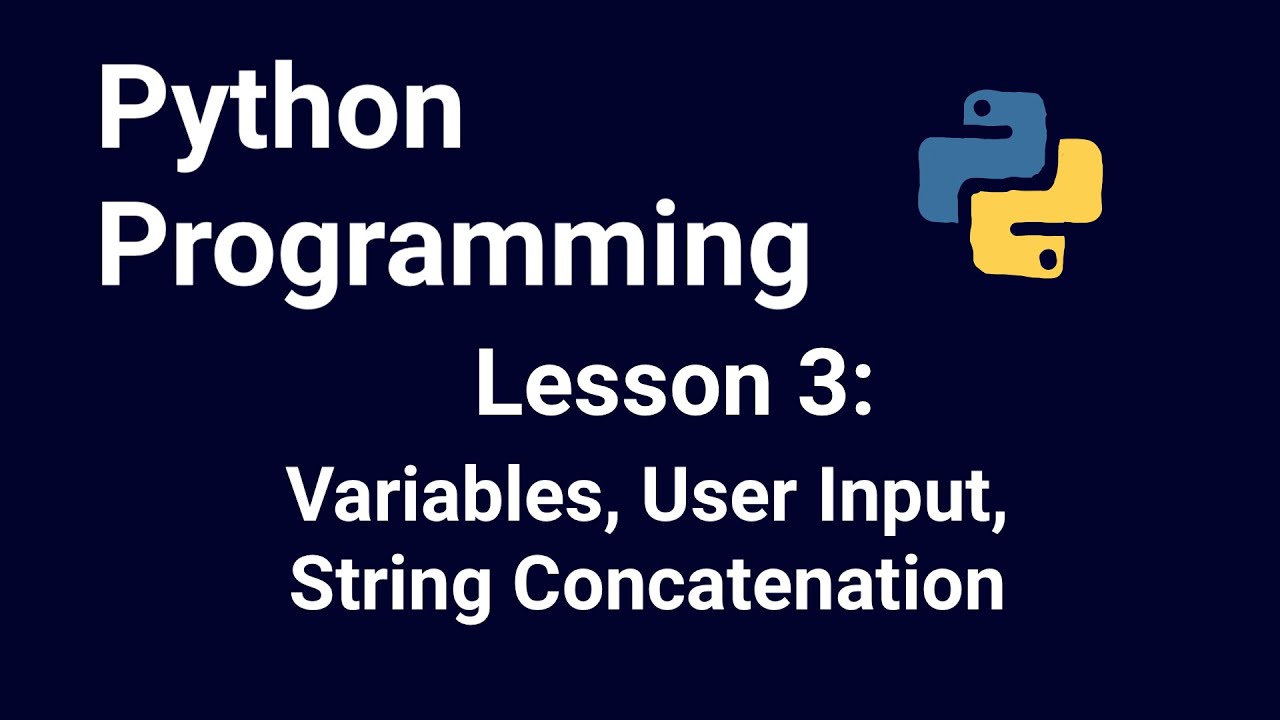 Python Programming

Lesson 3:

Variables, User Input, String Concatenation